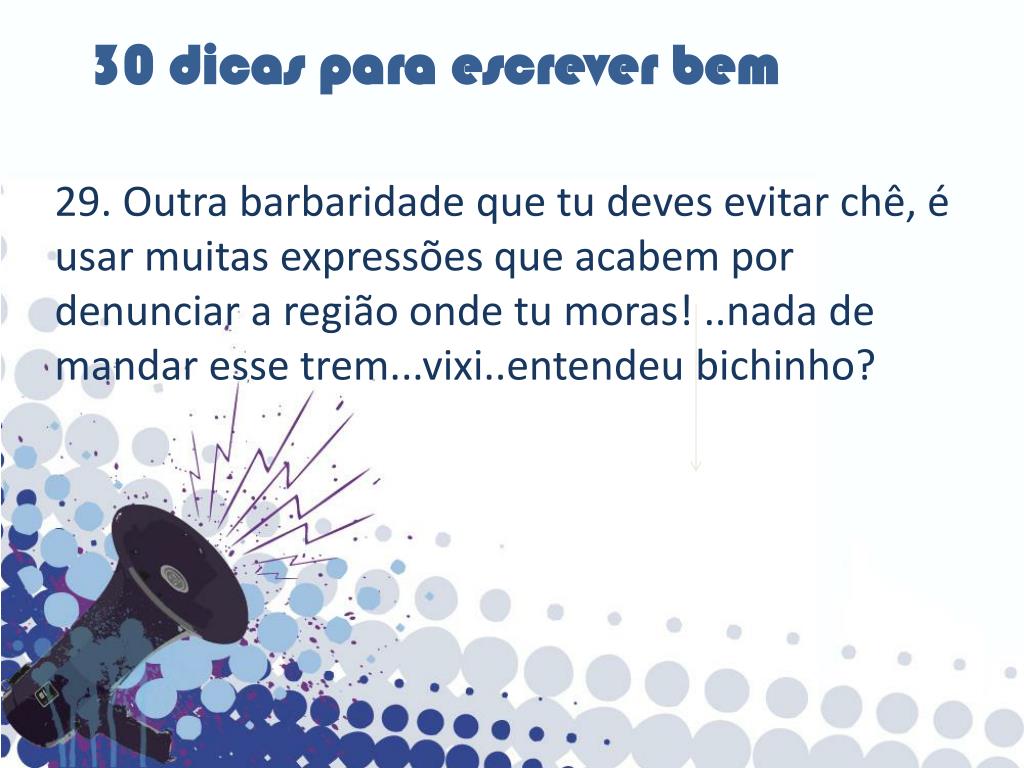 30 dicas para escrever bem

29. Outra barbaridade que tu deves evitar chê, é usar muitas expressões que acabem por denunciar a região onde tu moras! ..nada de mandar esse trem...vixi..entendeu bichinho?